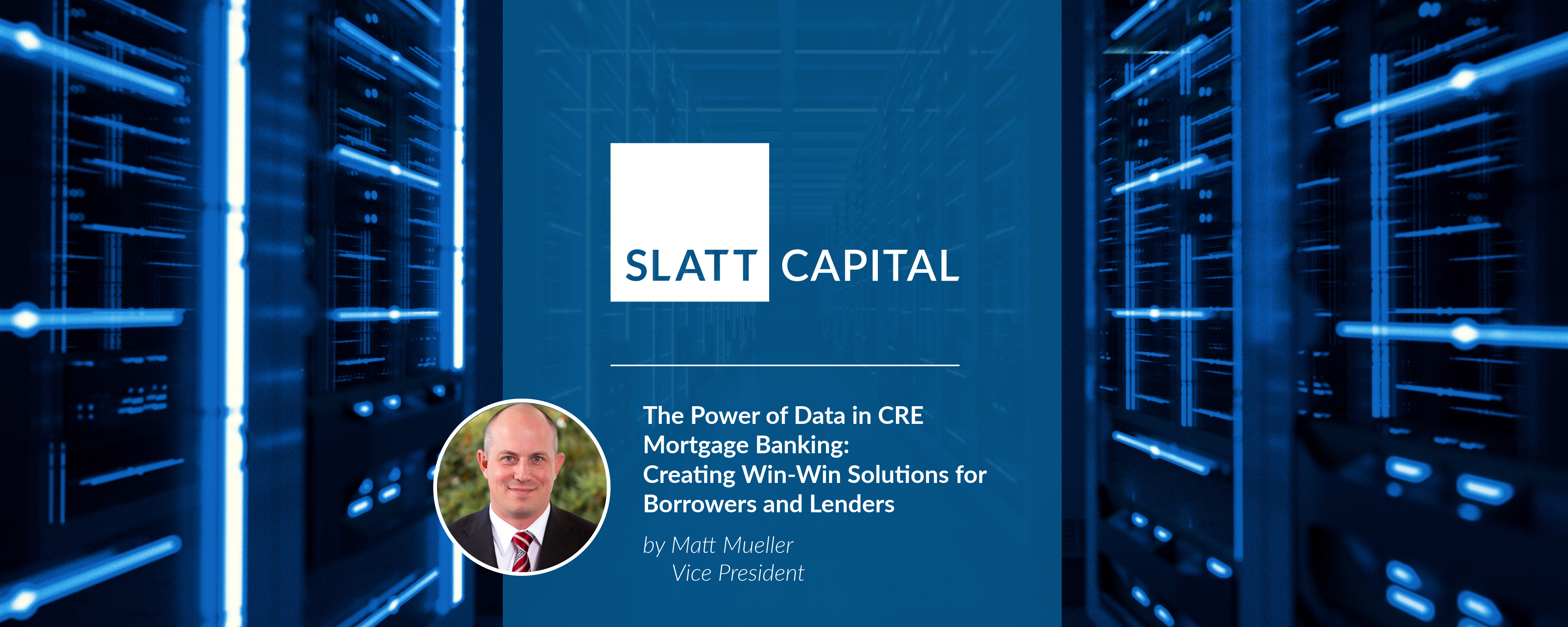 SLATT CAPITAL

The Power of Data in CRE Mortgage Banking: Creating Win-Win Solutions for Borrowers and Lenders

by Matt Mueller
Vice President